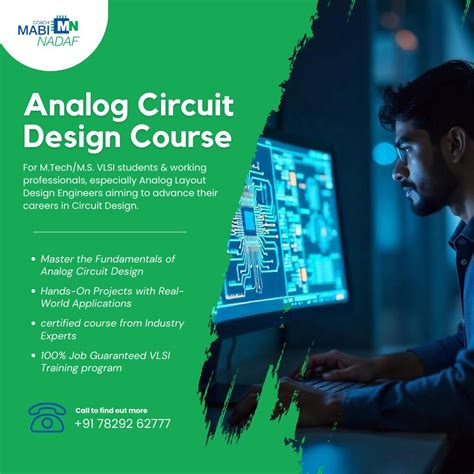 COACH MABI MN NADAF

Analog Circuit Design Course

For M.Tech/M.S. VLSI students & working professionals, especially Analog Layout Design Engineers aiming to advance their careers in Circuit Design.

• Master the Fundamentals of Analog Circuit Design
• Hands-On Projects with Real-World Applications
• certified course from Industry Experts
• 100% Job Guaranteed VLSI Training program

Call to find out more
+91 78292 62777